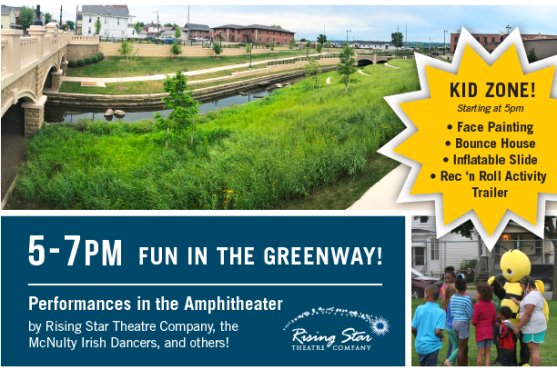 KID ZONE!
Starting at 5pm
• Face Painting
• Bounce House
• Inflatable Slide
• Rec 'n Roll Activity Trailer

5-7PM FUN IN THE GREENWAY!

Performances in the Amphitheater
by Rising Star Theatre Company, the McNulty Irish Dancers, and others!

Rising Star
THEATRE COMPANY